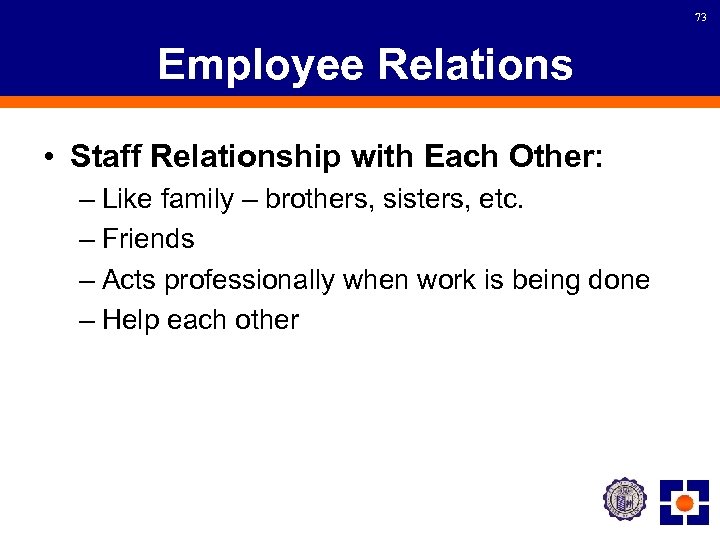 73

Employee Relations

• Staff Relationship with Each Other:
– Like family – brothers, sisters, etc.
– Friends
– Acts professionally when work is being done
– Help each other